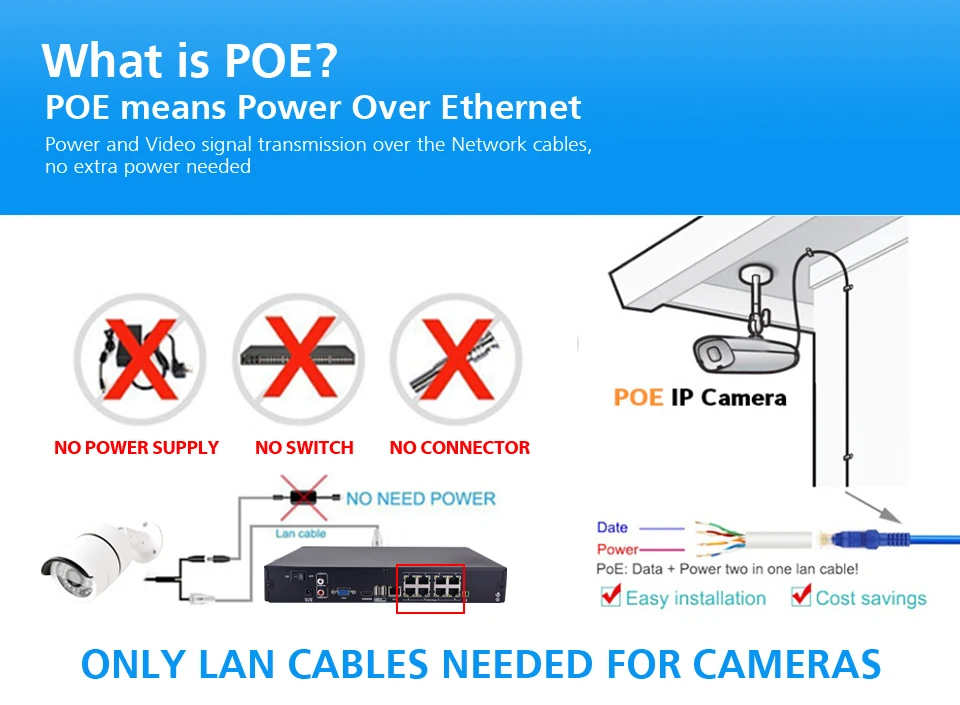 What is POE?

POE means Power Over Ethernet

Power and Video signal transmission over the Network cables, no extra power needed

NO POWER SUPPLY NO SWITCH NO CONNECTOR

NO NEED POWER

Lan cable

POE IP Camera

Date

Power

PoE: Data + Power two in one lan cable!

Easy installation Cost savings

ONLY LAN CABLES NEEDED FOR CAMERAS